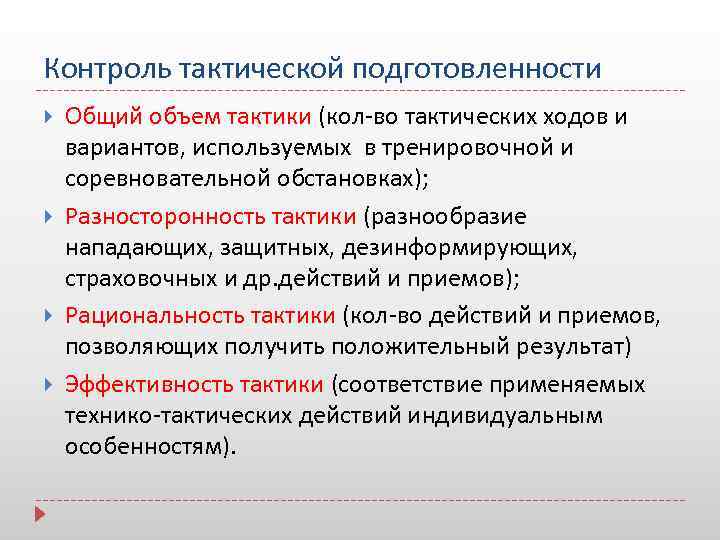 Контроль тактической подготовленности

Общий объем тактики (кол-во тактических ходов и вариантов, используемых в тренировочной и соревновательной обстановках);

Разносторонность тактики (разнообразие нападающих, защитных, дезинформирующих, страховочных и др.действий и приемов);

Рациональность тактики (кол-во действий и приемов, позволяющих получить положительный результат)

Эффективность тактики (соответствие применяемых технико-тактических действий индивидуальным особенностям).